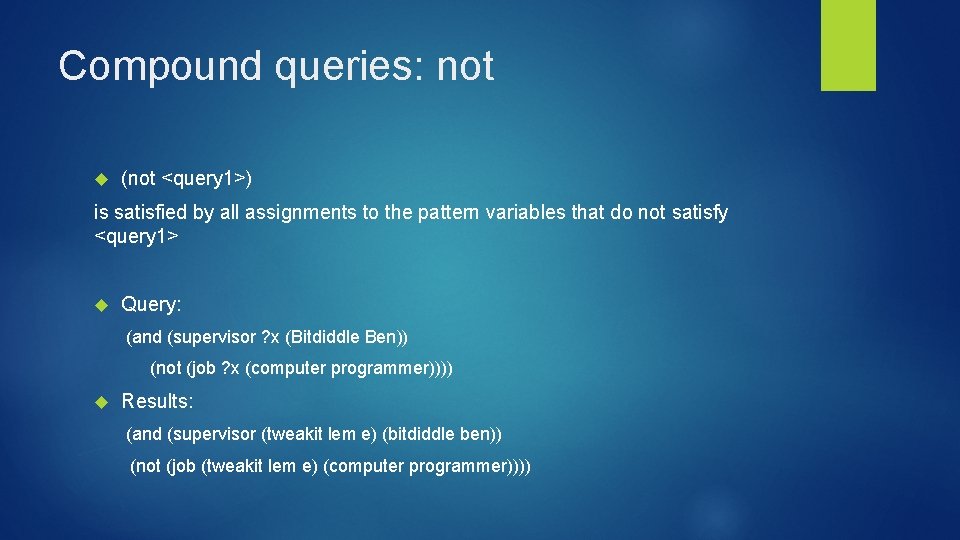 Compound queries: not

(not <query1>)

is satisfied by all assignments to the pattern variables that do not satisfy <query1>

Query:

(and (supervisor ?x (Bitdiddle Ben))

(not (job ?x (computer programmer))))

Results:

(and (supervisor (tweakit lem e) (bitdiddle ben))

(not (job (tweakit lem e) (computer programmer))))